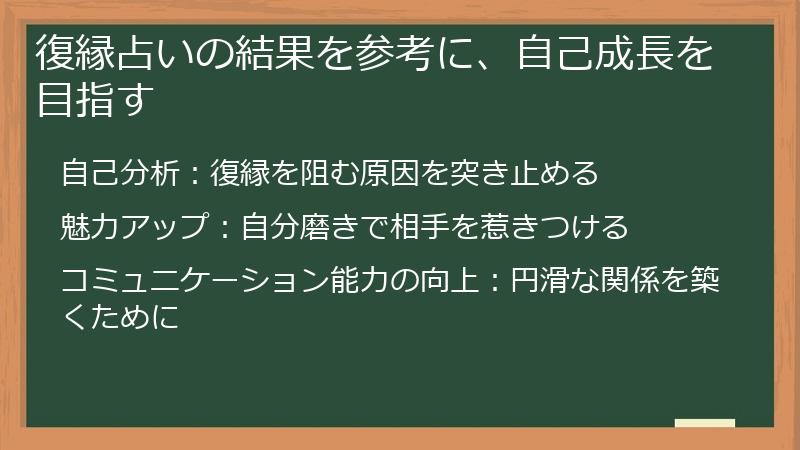 復縁占いの結果を参考に、自己成長を目指す

自己分析：復縁を阻む原因を突き止める

魅力アップ：自分磨きで相手を惹きつける

コミュニケーション能力の向上：円滑な関係を築くために